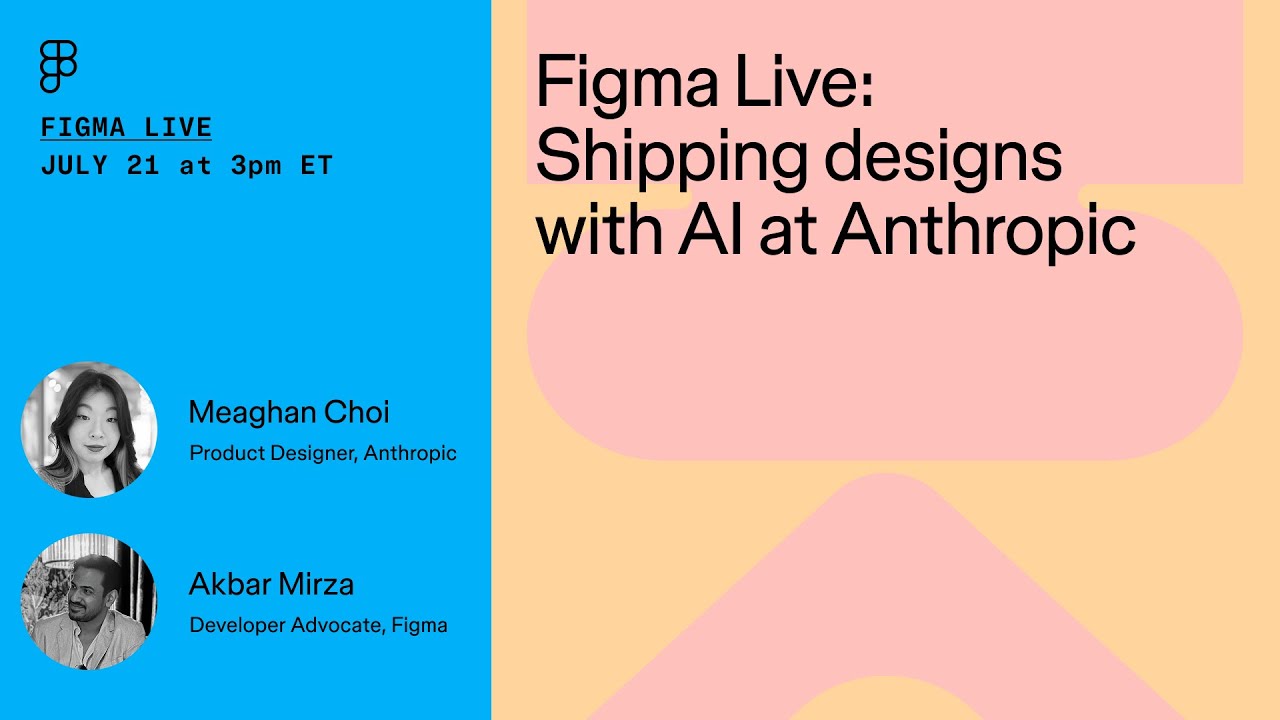 FIGMA LIVE
JULY 21 at 3pm ET

Figma Live: Shipping designs with AI at Anthropic

Meaghan Choi
Product Designer, Anthropic

Akbar Mirza
Developer Advocate, Figma